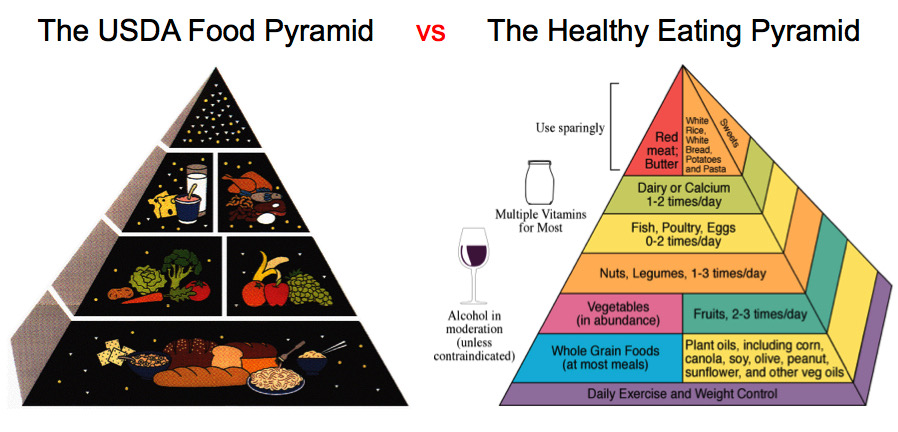 The USDA Food Pyramid vs The Healthy Eating Pyramid

Use sparingly

Red meat; Butter

White Rice, White Bread, Potatoes and Pasta

Sweets

Multiple Vitamins for Most

Dairy or Calcium 1-2 times/day

Fish, Poultry, Eggs 0-2 times/day

Nuts, Legumes, 1-3 times/day

Alcohol in moderation (unless contraindicated)

Vegetables (in abundance)

Fruits, 2-3 times/day

Whole Grain Foods (at most meals)

Plant oils, including corn, canola, soy, olive, peanut, sunflower, and other veg oils

Daily Exercise and Weight Control